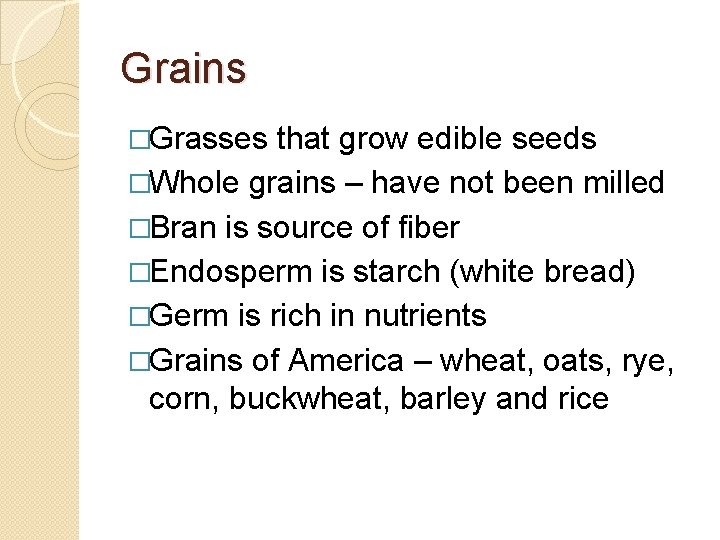 Grains

□Grasses that grow edible seeds
□Whole grains – have not been milled
□Bran is source of fiber
□Endosperm is starch (white bread)
□Germ is rich in nutrients
□Grains of America – wheat, oats, rye, corn, buckwheat, barley and rice